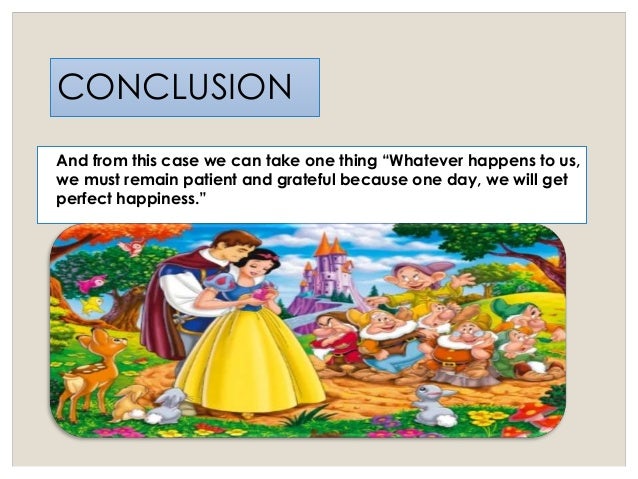 CONCLUSION

And from this case we can take one thing “Whatever happens to us, we must remain patient and grateful because one day, we will get perfect happiness.”